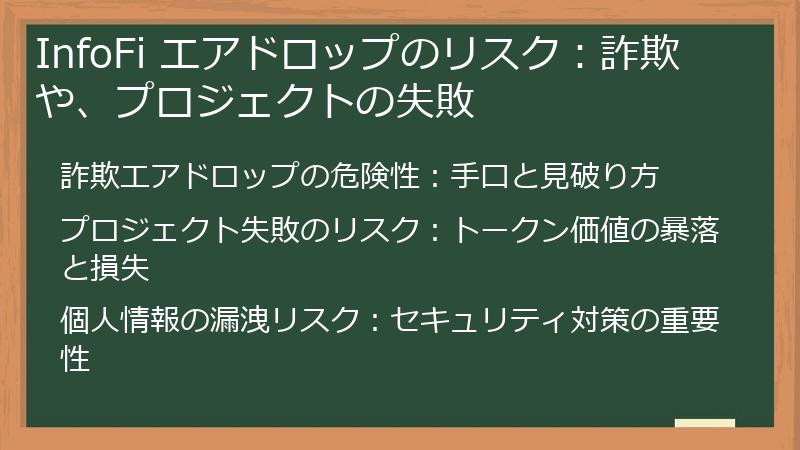 InfoFi エアドロップのリスク：詐欺や、プロジェクトの失敗

詐欺エアドロップの危険性：手口と見破り方

プロジェクト失敗のリスク：トークン価値の暴落と損失

個人情報の漏洩リスク：セキュリティ対策の重要性